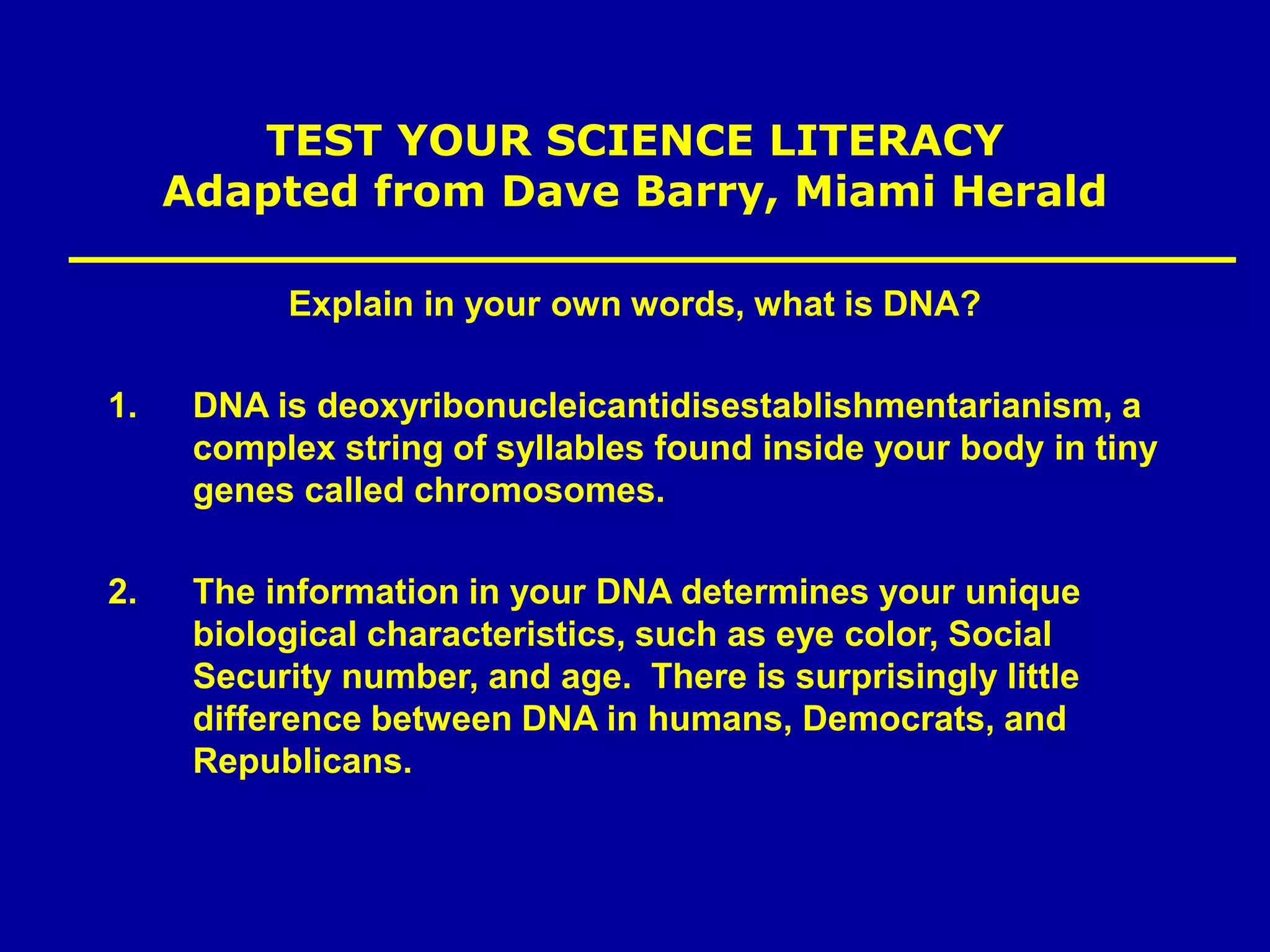 TEST YOUR SCIENCE LITERACY
Adapted from Dave Barry, Miami Herald

Explain in your own words, what is DNA?

1. DNA is deoxyribonucleicantidisestablishmentarianism, a complex string of syllables found inside your body in tiny genes called chromosomes.

2. The information in your DNA determines your unique biological characteristics, such as eye color, Social Security number, and age. There is surprisingly little difference between DNA in humans, Democrats, and Republicans.